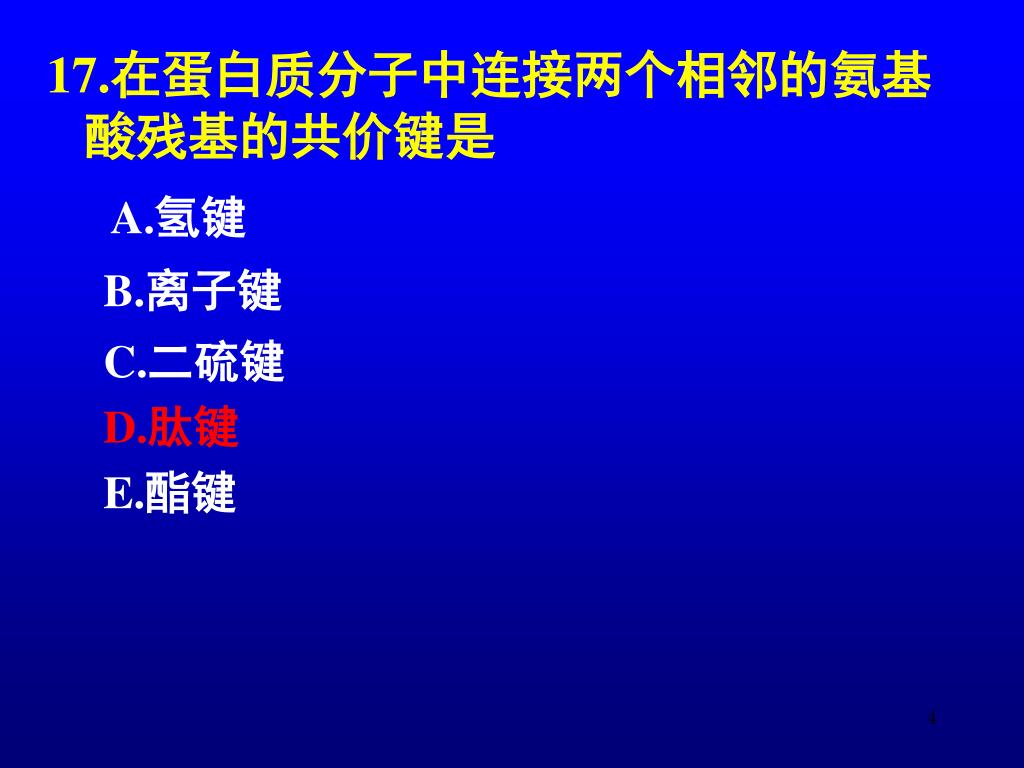 17.在蛋白质分子中连接两个相邻的氨基酸残基的共价键是

A.氢键

B.离子键

C.二硫键

D.肽键

E.酯键

4